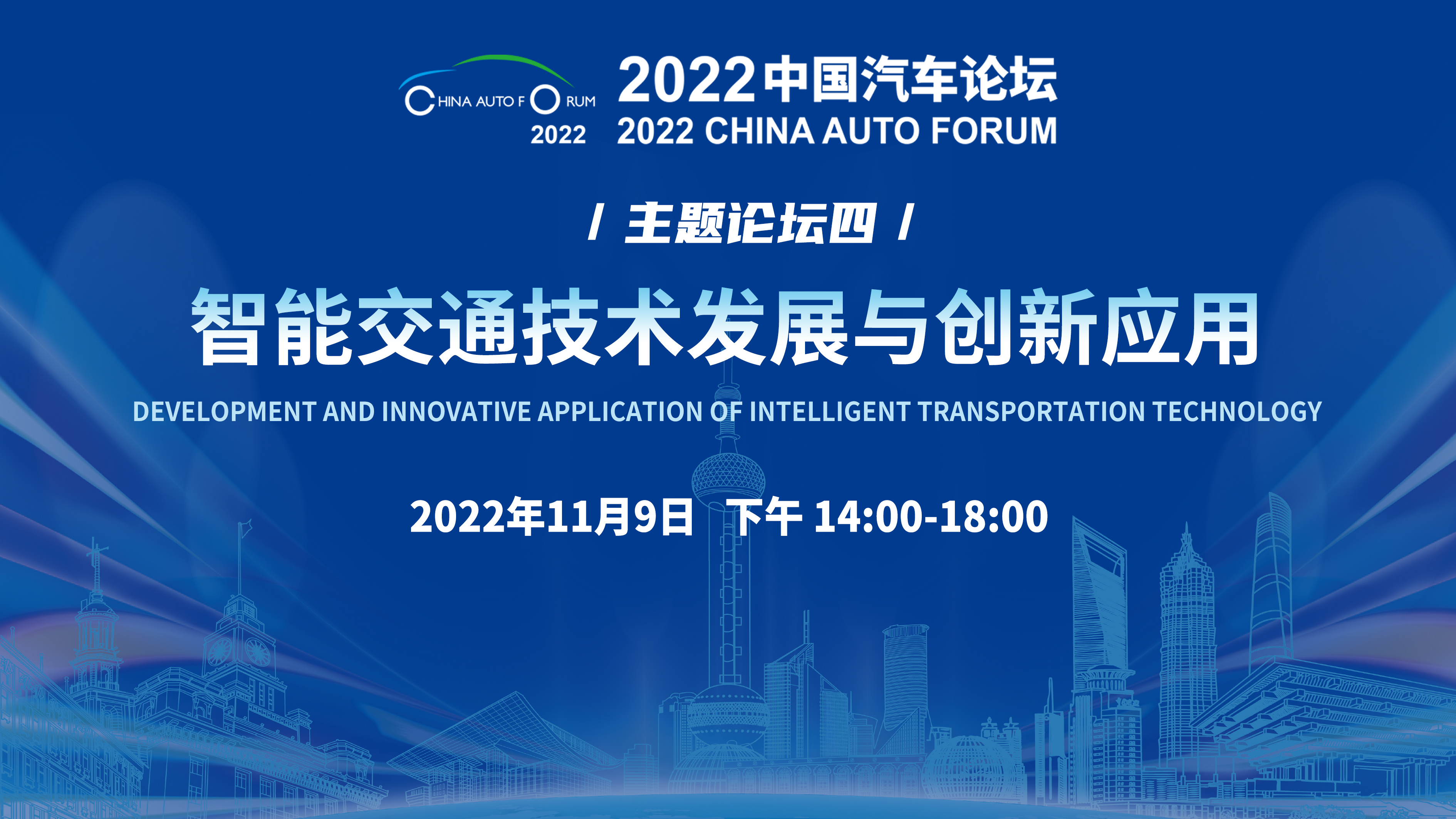 CHINA AUTO FORUM
2022

2022中国汽车论坛
2022 CHINA AUTO FORUM

/ 主题论坛四 /

智能交通技术发展与创新应用

DEVELOPMENT AND INNOVATIVE APPLICATION OF INTELLIGENT TRANSPORTATION TECHNOLOGY

2022年11月9日 下午 14:00-18:00